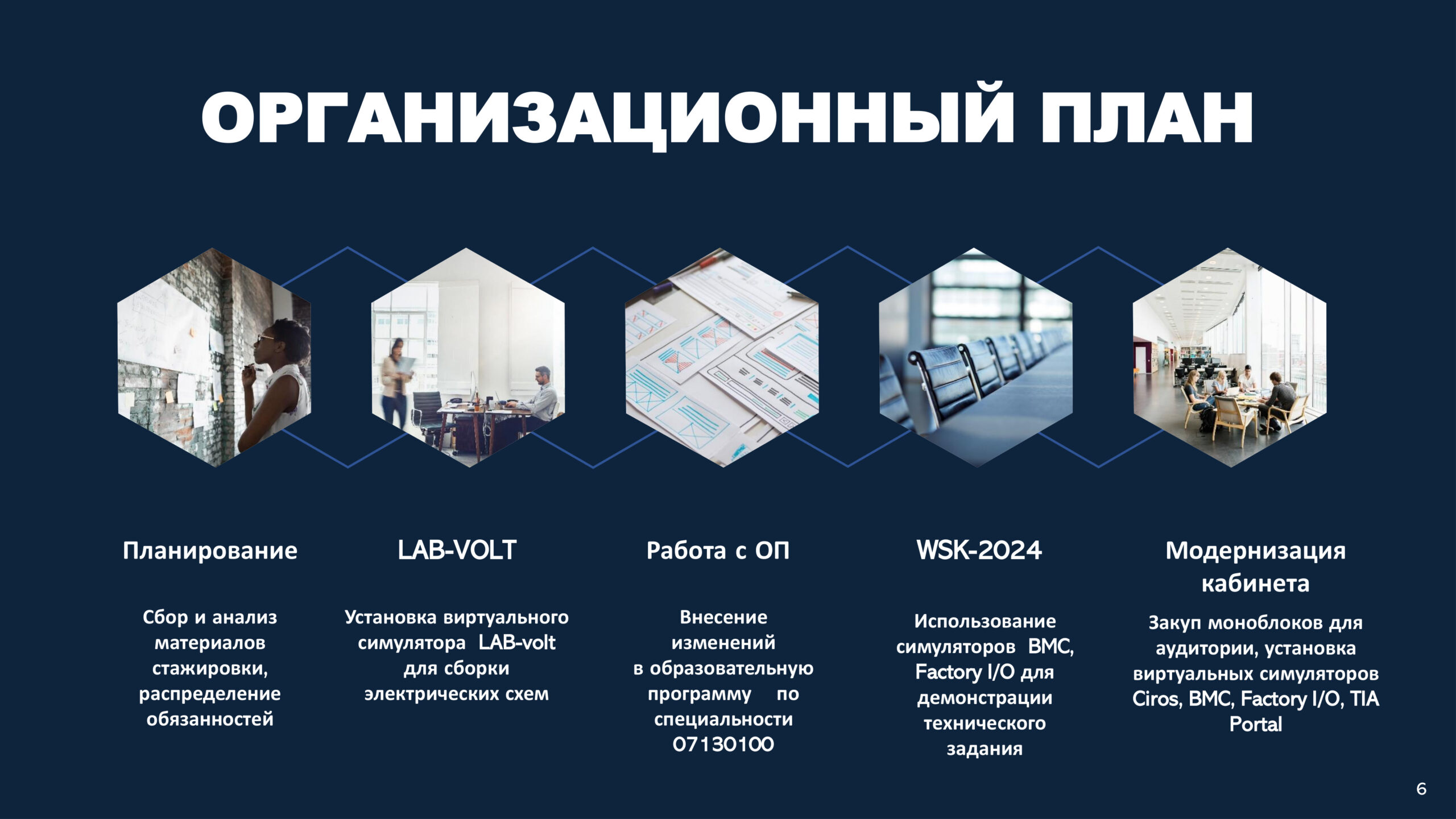 ОРГАНИЗАЦИОННЫЙ ПЛАН

Планирование

Сбор и анализ материалов стажировки, распределение обязанностей

LAB-VOLT

Установка виртуального симулятора LAB-volt для сборки электрических схем

Работа с ОП

Внесение изменений в образовательную программу по специальности 07130100

WSK-2024

Использование симуляторов BMC, Factory I/O для демонстрации технического задания

Модернизация кабинета

Закуп моноблоков для аудитории, установка виртуальных симуляторов Ciros, BMC, Factory I/O, TIA Portal

6